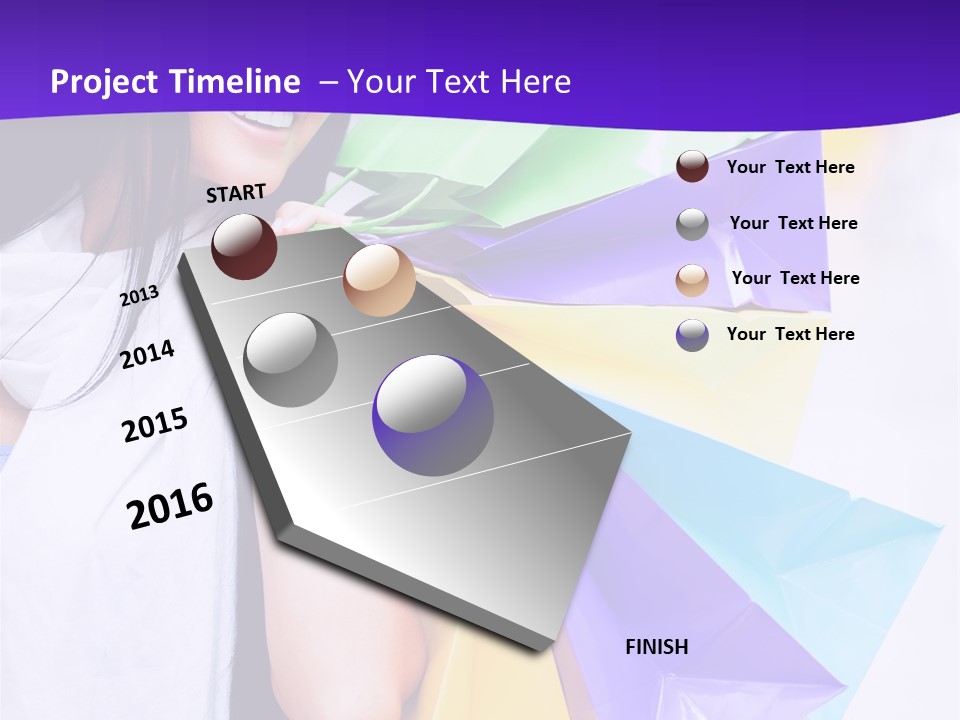 Project Timeline – Your Text Here

START

2013

2014

2015

2016

Your Text Here

Your Text Here

Your Text Here

Your Text Here

FINISH